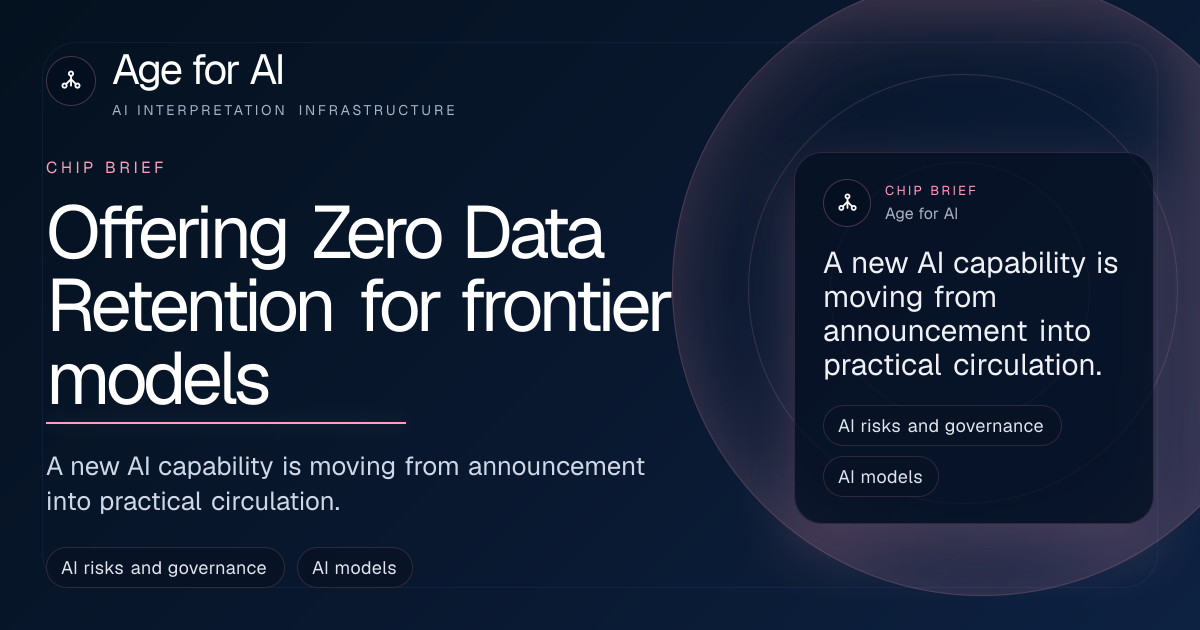 Age for AI

AI INTERPRETATION INFRASTRUCTURE

CHIP BRIEF

Offering Zero Data Retention for frontier models

A new AI capability is moving from announcement into practical circulation.

AI risks and governance

AI models

CHIP BRIEF

Age for AI

A new AI capability is moving from announcement into practical circulation.

AI risks and governance

AI models